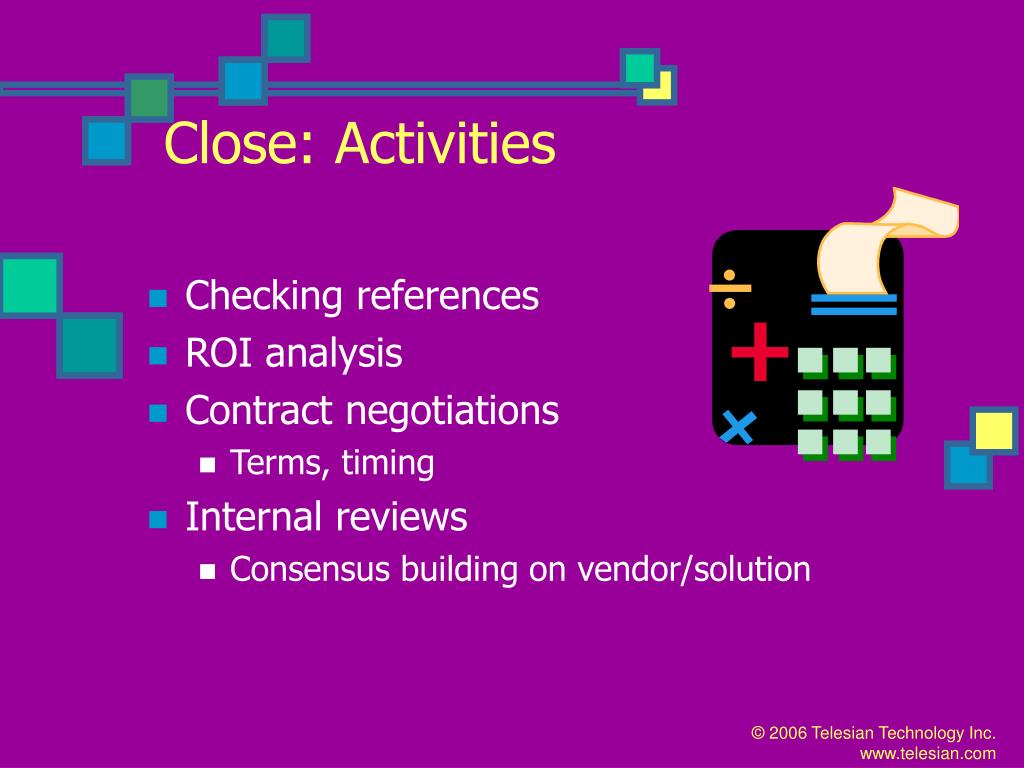 Close: Activities

- Checking references
- ROI analysis
- Contract negotiations
  - Terms, timing
- Internal reviews
  - Consensus building on vendor/solution

© 2006 Telesian Technology Inc.
www.telesian.com